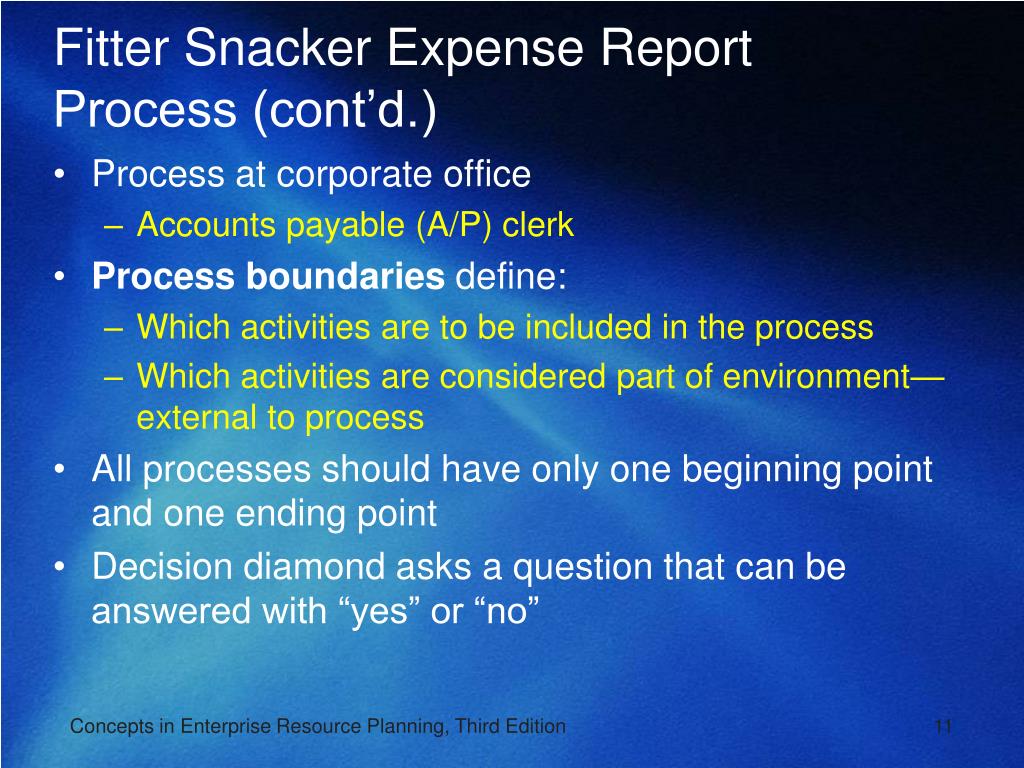 Fitter Snacker Expense Report Process (cont’d.)

• Process at corporate office
– Accounts payable (A/P) clerk
• **Process boundaries** define:
– Which activities are to be included in the process
– Which activities are considered part of environment—external to process
• All processes should have only one beginning point and one ending point
• Decision diamond asks a question that can be answered with “yes” or “no”

Concepts in Enterprise Resource Planning, Third Edition

11